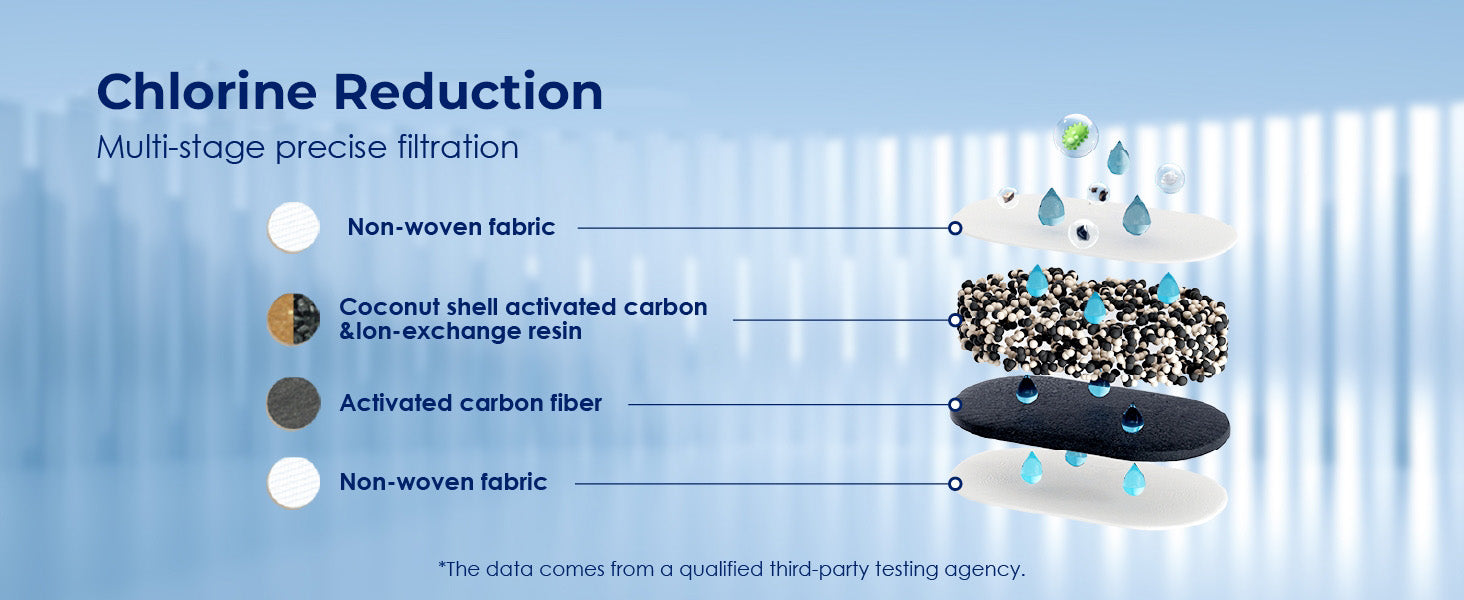 Chlorine Reduction
Multi-stage precise filtration

Non-woven fabric

Coconut shell activated carbon &Ion-exchange resin

Activated carbon fiber

Non-woven fabric

*The data comes from a qualified third-party testing agency.